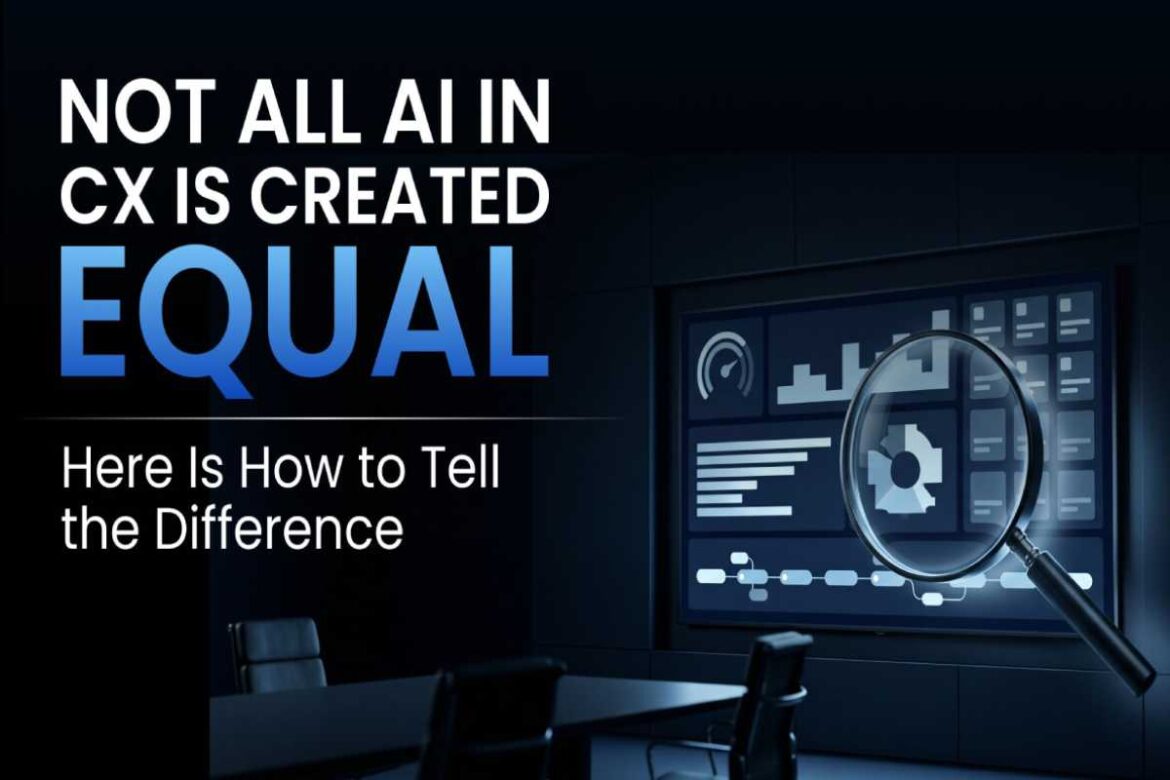 NOT ALL AI IN CX IS CREATED EQUAL

Here Is How to Tell the Difference